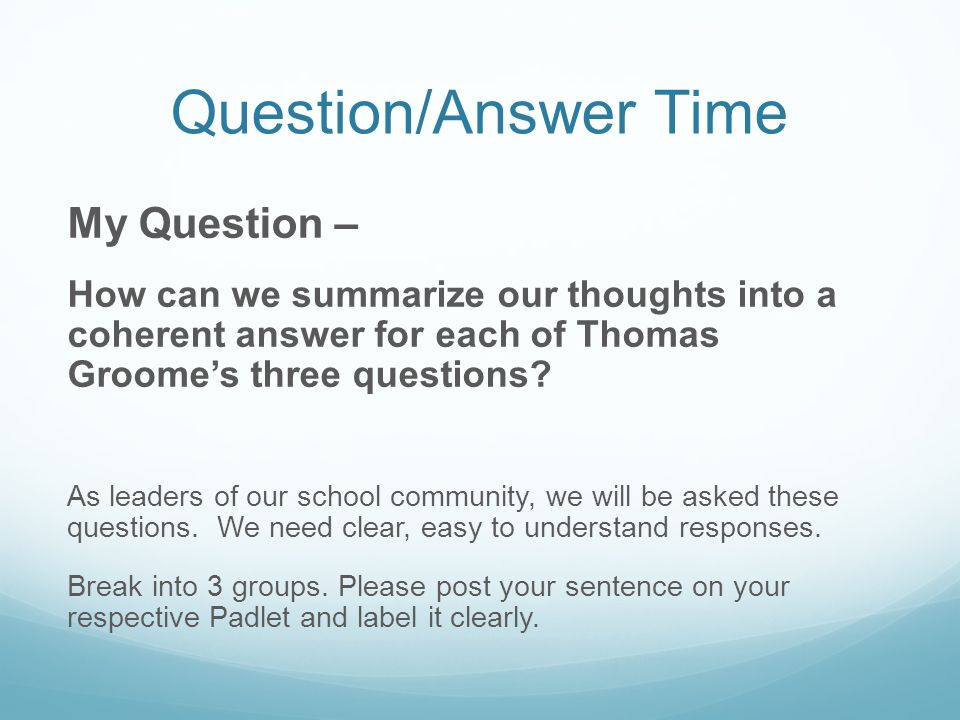 Question/Answer Time

My Question –

How can we summarize our thoughts into a coherent answer for each of Thomas Groome’s three questions?

As leaders of our school community, we will be asked these questions. We need clear, easy to understand responses.

Break into 3 groups. Please post your sentence on your respective Padlet and label it clearly.